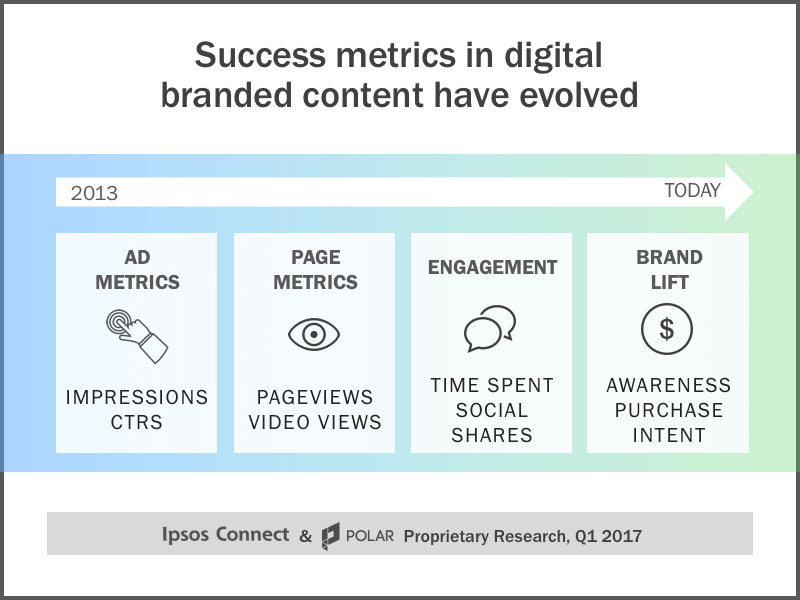 Success metrics in digital branded content have evolved

2013

TODAY

AD METRICS

IMPRESSIONS
CTRS

PAGE METRICS

PAGEVIEWS
VIDEO VIEWS

ENGAGEMENT

TIME SPENT
SOCIAL SHARES

BRAND LIFT

$

AWARENESS
PURCHASE INTENT

Ipsos Connect & POLAR Proprietary Research, Q1 2017